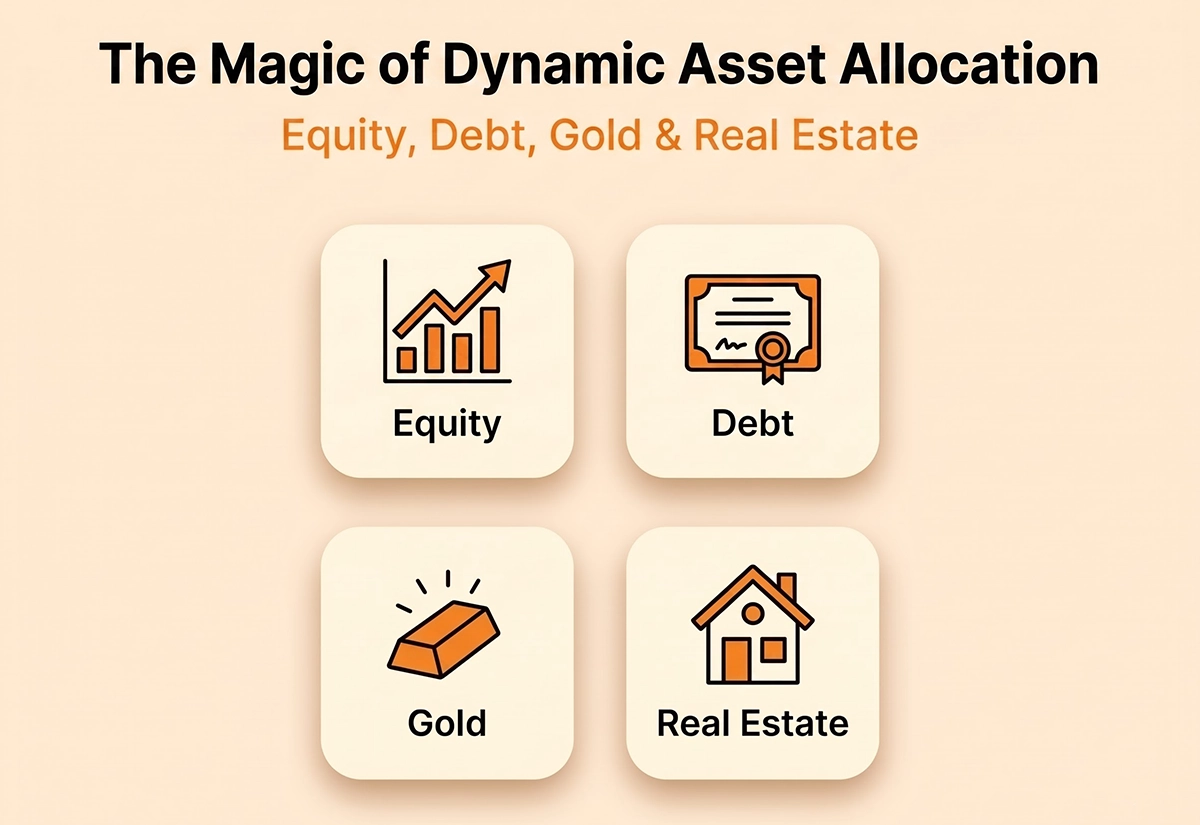 The Magic of Dynamic Asset Allocation

Equity, Debt, Gold & Real Estate

Equity

Debt

Gold

Real Estate